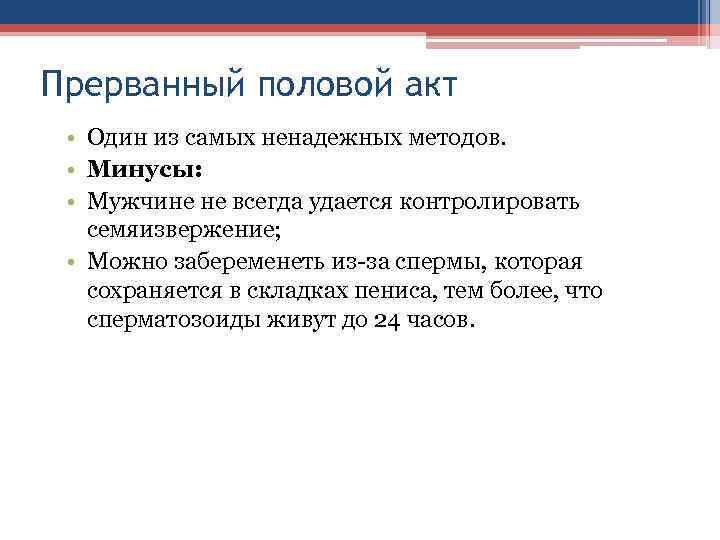 Прерванный половой акт

• Один из самых ненадежных методов.
• Минусы:
• Мужчине не всегда удается контролировать семяизвержение;
• Можно забеременеть из-за спермы, которая сохраняется в складках пениса, тем более, что сперматозоиды живут до 24 часов.